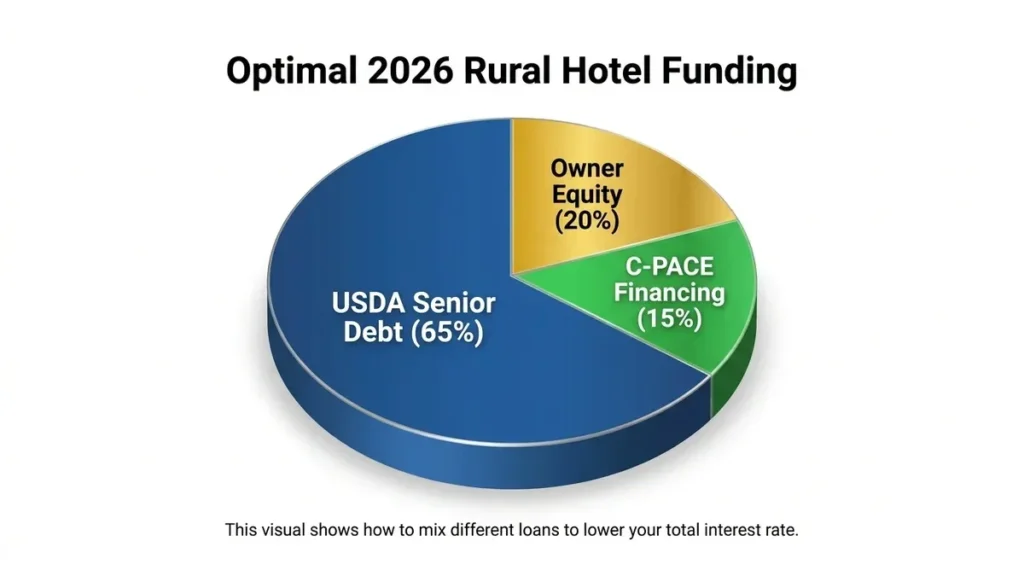 Optimal 2026 Rural Hotel Funding

Owner Equity (20%)

C-PACE Financing (15%)

USDA Senior Debt (65%)

This visual shows how to mix different loans to lower your total interest rate.